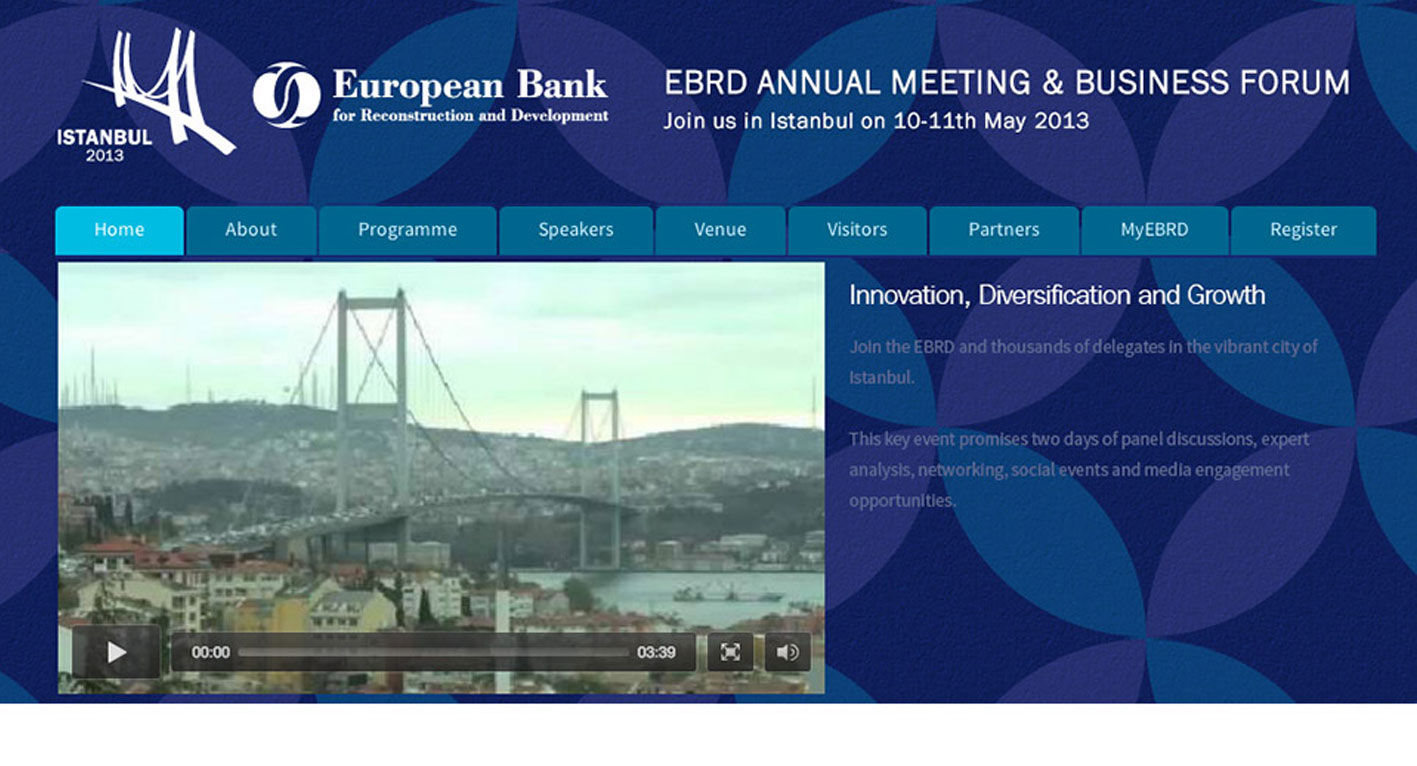 ISTANBUL
2013

European Bank
for Reconstruction and Development

EBRD ANNUAL MEETING & BUSINESS FORUM
Join us in Istanbul on 10-11th May 2013

Home About Programme Speakers Venue Visitors Partners MyEBRD Register

00:00 03:39

Innovation, Diversification and Growth

Join the EBRD and thousands of delegates in the vibrant city of Istanbul.

This key event promises two days of panel discussions, expert analysis, networking, social events and media engagement opportunities.